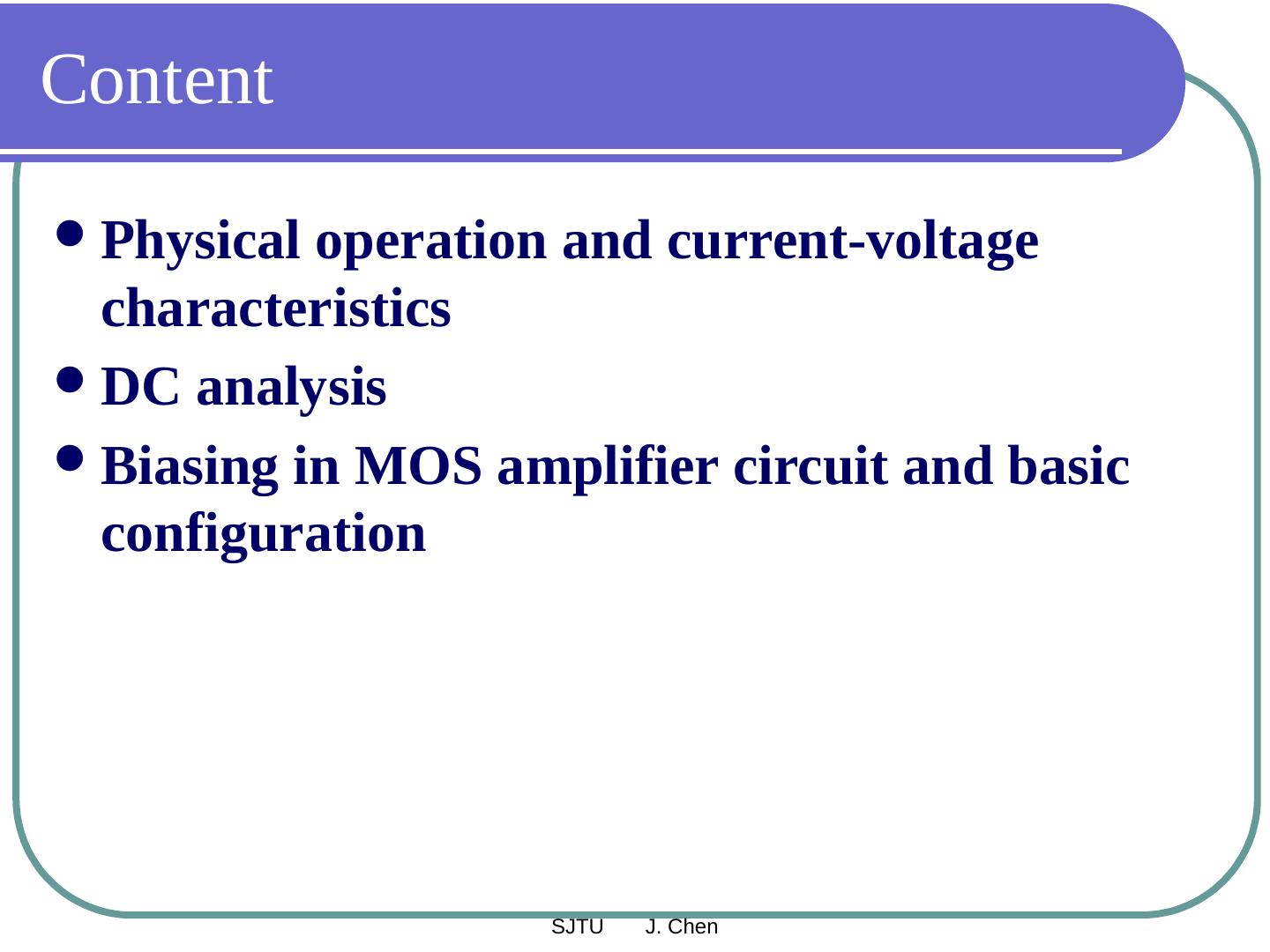 Content

- Physical operation and current-voltage characteristics
- DC analysis
- Biasing in MOS amplifier circuit and basic configuration

SJTU J. Chen